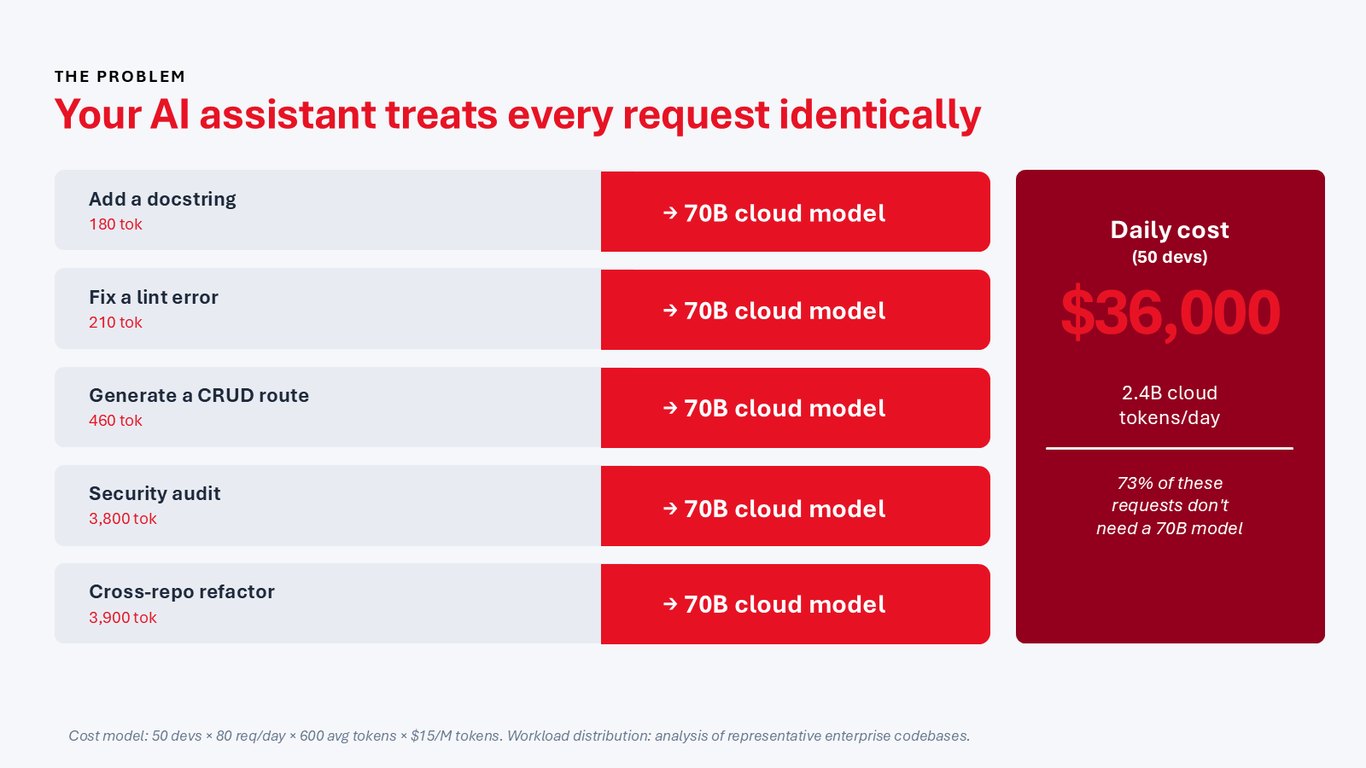 THE PROBLEM

Your AI assistant treats every request identically

Add a docstring
180 tok

→ 70B cloud model

Fix a lint error
210 tok

→ 70B cloud model

Generate a CRUD route
460 tok

→ 70B cloud model

Security audit
3,800 tok

→ 70B cloud model

Cross-repo refactor
3,900 tok

→ 70B cloud model

Daily cost
(50 devs)

$36,000

2.4B cloud tokens/day

73% of these requests don't need a 70B model

Cost model: 50 devs × 80 req/day × 600 avg tokens × $15/M tokens. Workload distribution: analysis of representative enterprise codebases.